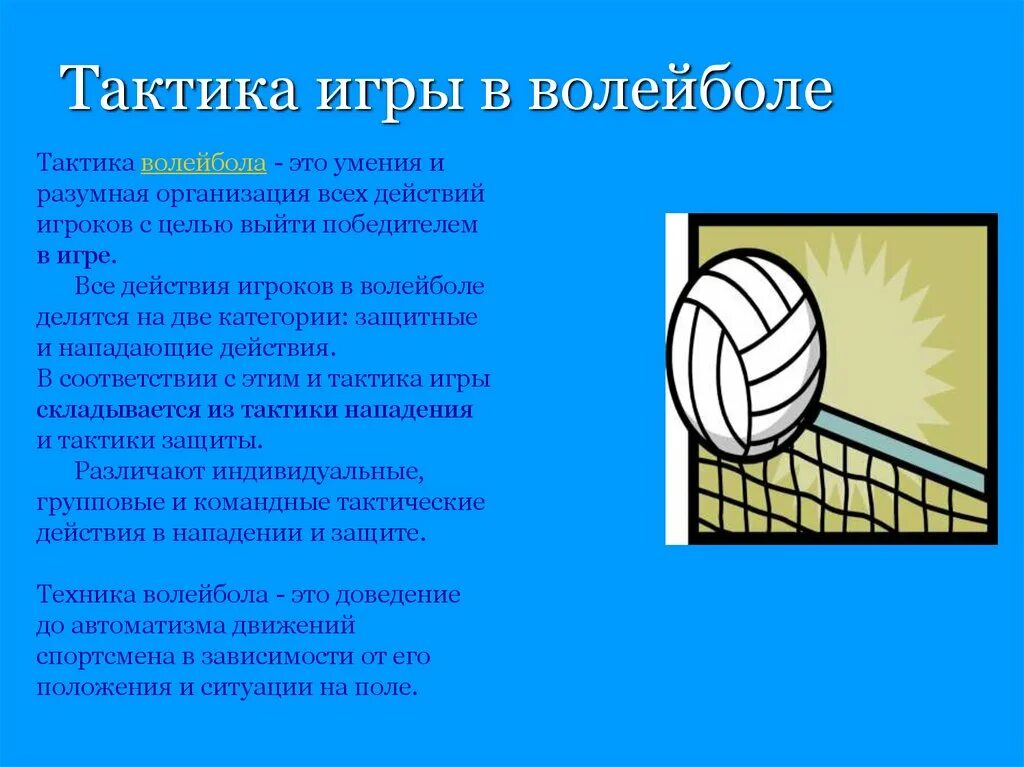 Тактика игры в волейболе

Тактика волейбола - это умения и разумная организация всех действий игроков с целью выйти победителем в игре.

Все действия игроков в волейболе делятся на две категории: защитные и нападающие действия.
В соответствии с этим и тактика игры складывается из тактики нападения и тактики защиты.

Различают индивидуальные, групповые и командные тактические действия в нападении и защите.

Техника волейбола - это доведение до автоматизма движений спортсмена в зависимости от его положения и ситуации на поле.